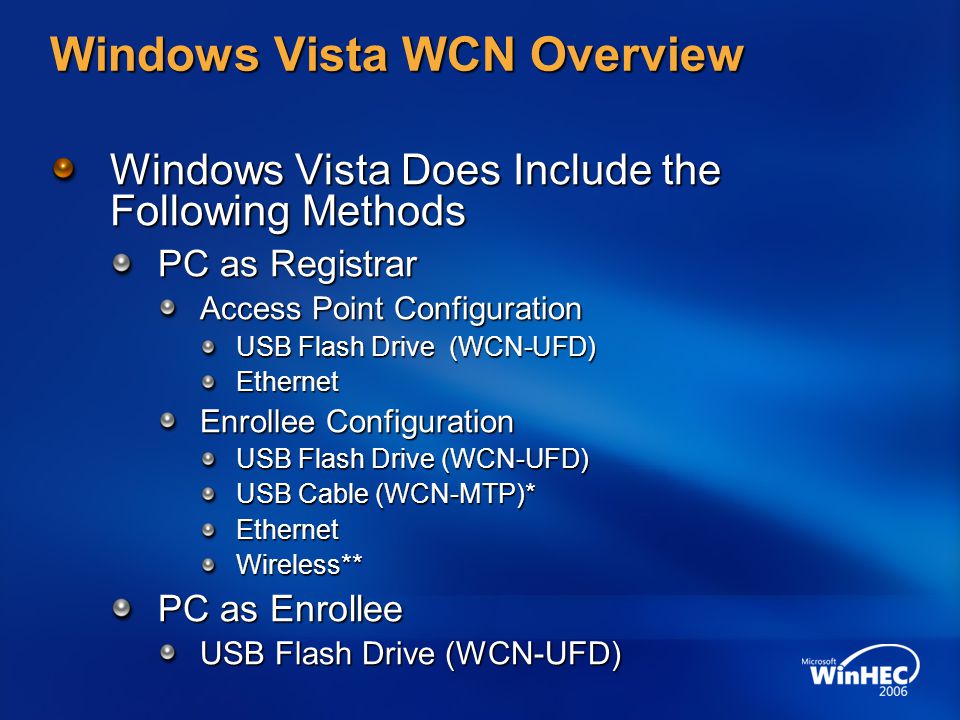 Windows Vista WCN Overview

Windows Vista Does Include the Following Methods

PC as Registrar

Access Point Configuration

USB Flash Drive (WCN-UFD)

Ethernet

Enrollee Configuration

USB Flash Drive (WCN-UFD)

USB Cable (WCN-MTP)*

Ethernet

Wireless**

PC as Enrollee

USB Flash Drive (WCN-UFD)

Microsoft WinHEC 2006